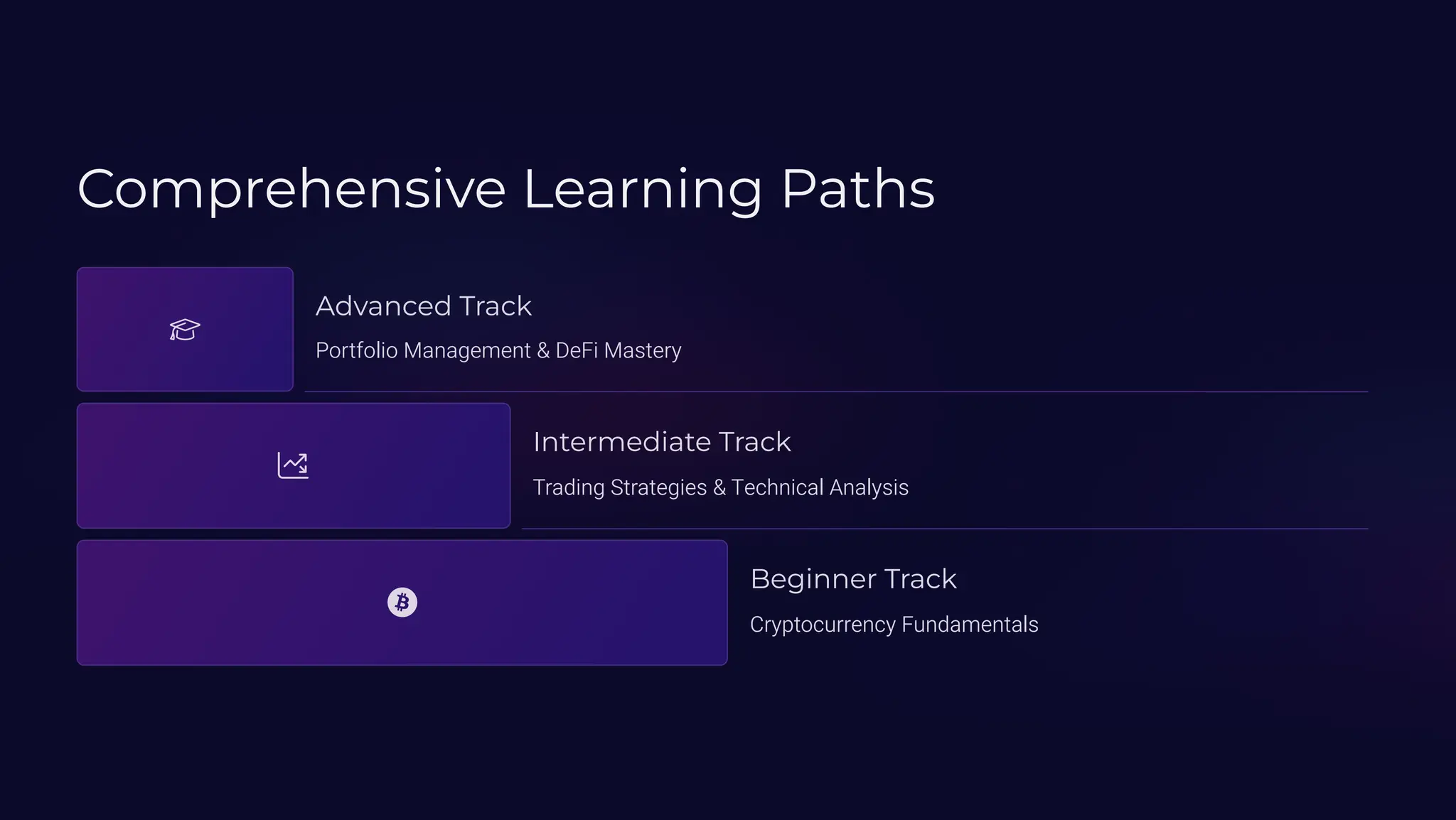 Comprehensive Learning Paths

Advanced Track

Portfolio Management & DeFi Mastery

Intermediate Track

Trading Strategies & Technical Analysis

Beginner Track

Cryptocurrency Fundamentals